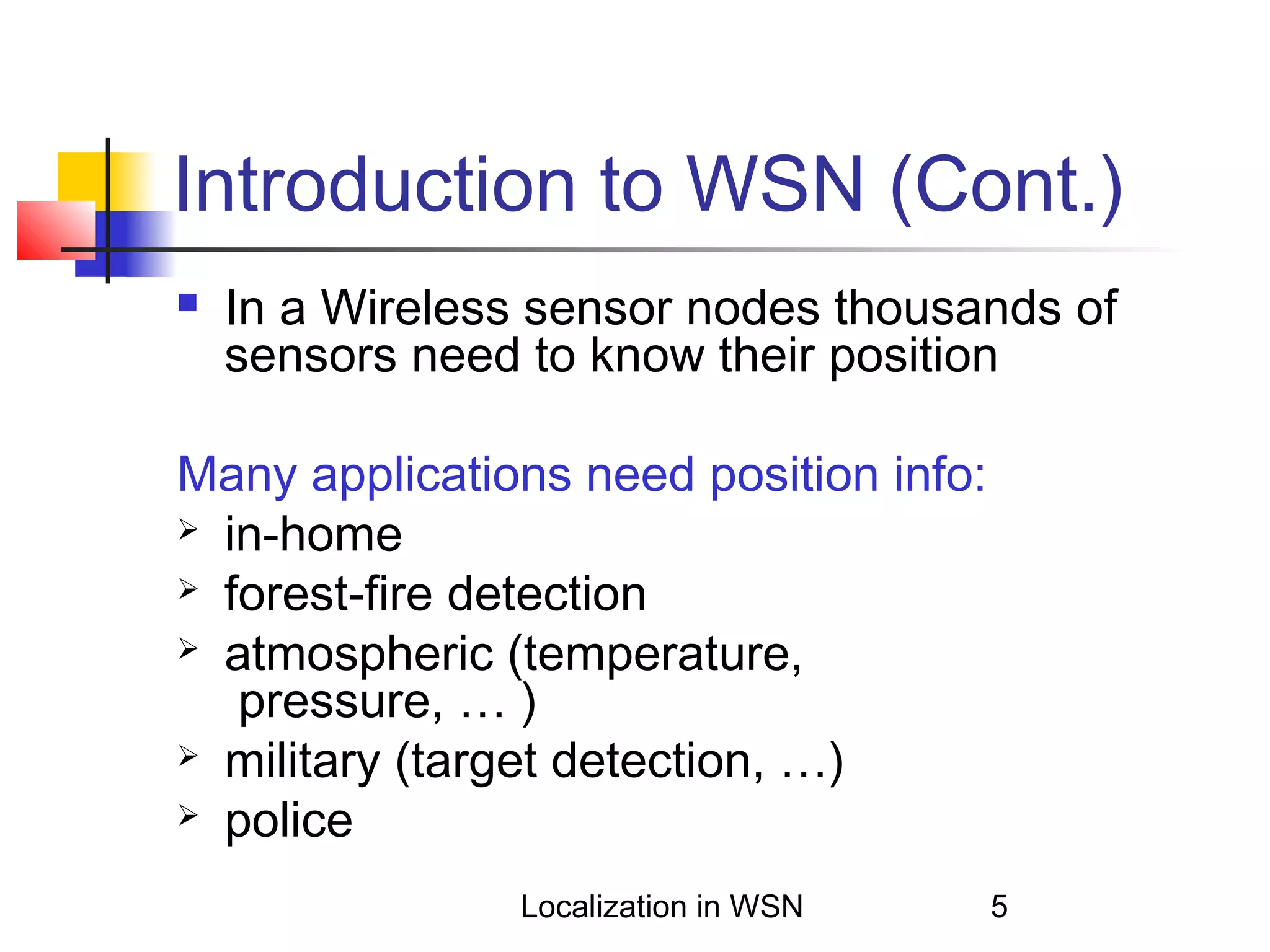 Introduction to WSN (Cont.)

▪ In a Wireless sensor nodes thousands of sensors need to know their position

Many applications need position info:
➢ in-home
➢ forest-fire detection
➢ atmospheric (temperature, pressure, … )
➢ military (target detection, …)
➢ police

Localization in WSN 5